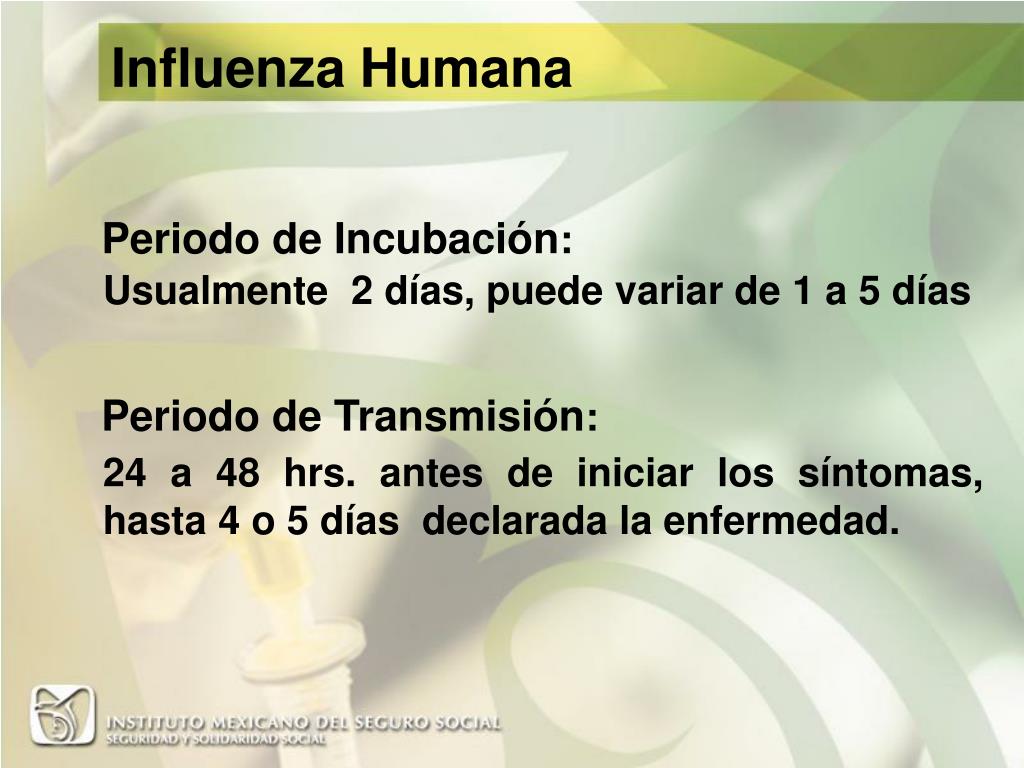 Influenza Humana

Periodo de Incubación:
Usualmente 2 días, puede variar de 1 a 5 días

Periodo de Transmisión:
24 a 48 hrs. antes de iniciar los síntomas, hasta 4 o 5 días declarada la enfermedad.

INSTITUTO MEXICANO DEL SEGURO SOCIAL
SEGURIDAD Y SOLIDARIDAD SOCIAL